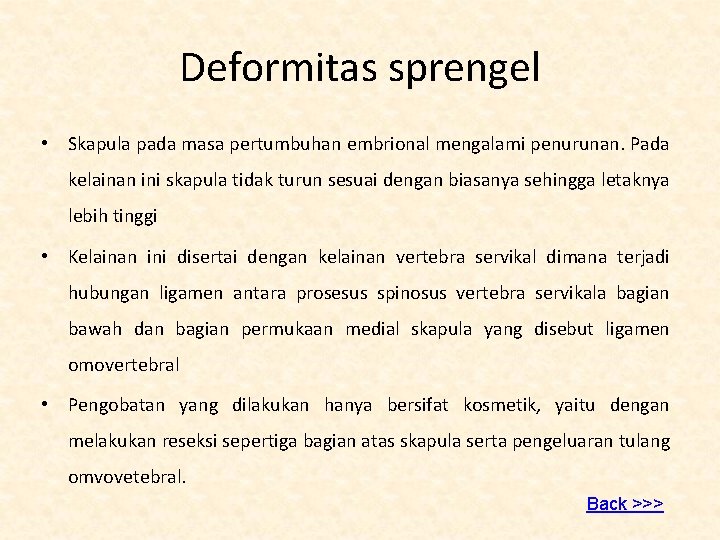 Deformitas sprengel

• Skapula pada masa pertumbuhan embrional mengalami penurunan. Pada kelainan ini skapula tidak turun sesuai dengan biasanya sehingga letaknya lebih tinggi

• Kelainan ini disertai dengan kelainan vertebra servikal dimana terjadi hubungan ligamen antara prosesus spinosus vertebra servikala bagian bawah dan bagian permukaan medial skapula yang disebut ligamen omovertebral

• Pengobatan yang dilakukan hanya bersifat kosmetik, yaitu dengan melakukan reseksi sepertiga bagian atas skapula serta pengeluaran tulang omvovetebral.

Back >>>